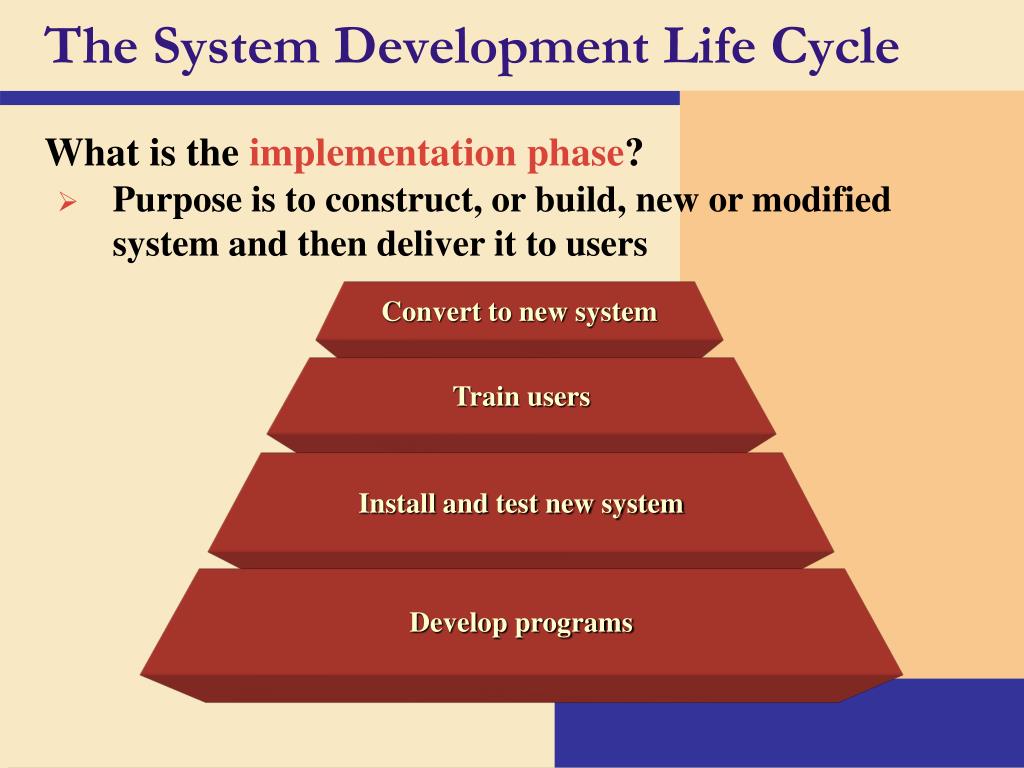 The System Development Life Cycle

What is the implementation phase?

➢ Purpose is to construct, or build, new or modified system and then deliver it to users

Convert to new system

Train users

Install and test new system

Develop programs